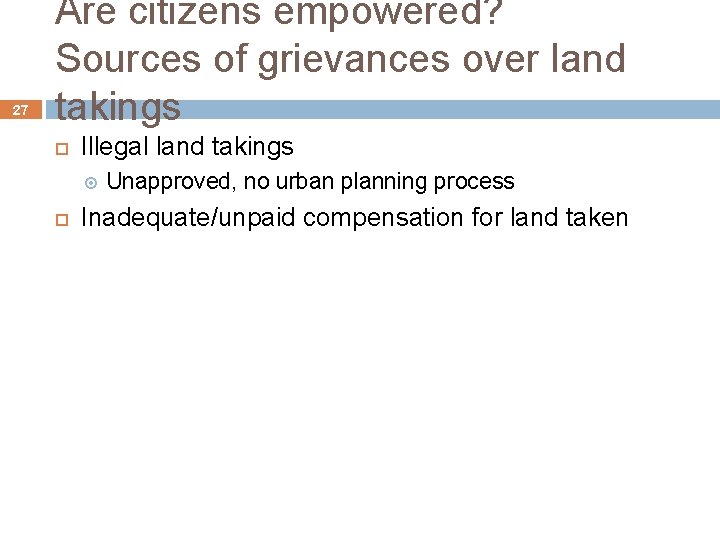 Are citizens empowered? Sources of grievances over land takings

27

Illegal land takings

Unapproved, no urban planning process

Inadequate/unpaid compensation for land taken